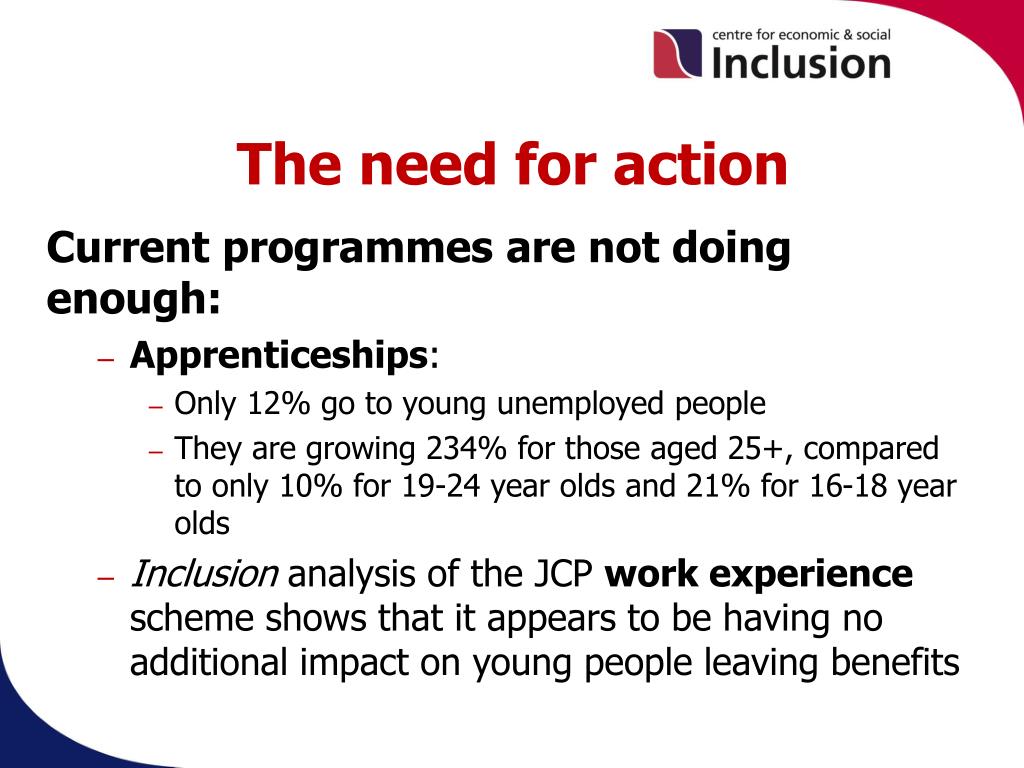 centre for economic & social
Inclusion

The need for action

Current programmes are not doing enough:

– Apprenticeships:
– Only 12% go to young unemployed people
– They are growing 234% for those aged 25+, compared to only 10% for 19-24 year olds and 21% for 16-18 year olds
– Inclusion analysis of the JCP work experience scheme shows that it appears to be having no additional impact on young people leaving benefits